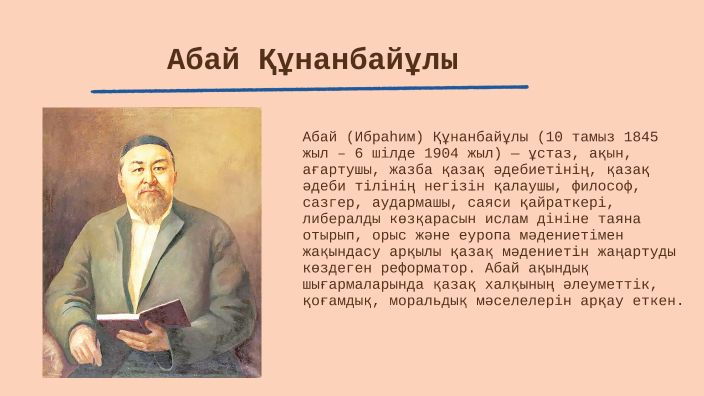 Абай Құнанбайұлы

Абай (Ибраһим) Құнанбайұлы (10 тамыз 1845 жыл – 6 шілде 1904 жыл) — ұстаз, ақын, ағартушы, жазба қазақ әдебиетінің, қазақ әдеби тілінің негізін қалаушы, философ, сазгер, аудармашы, саяси қайраткері, либералды көзқарасын ислам дініне таяна отырып, орыс және еуропа мәдениетімен жақындасу арқылы қазақ мәдениетін жаңартуды көздеген реформатор. Абай ақындық шығармаларында қазақ халқының әлеуметтік, қоғамдық, моральдық мәселелерін арқау еткен.